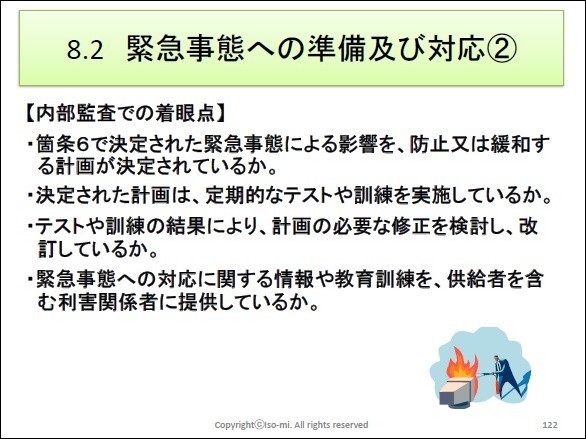 8.2　緊急事態への準備及び対応②

【内部監査での着眼点】

・箇条6で決定された緊急事態による影響を、防止又は緩和する計画が決定されているか。

・決定された計画は、定期的なテストや訓練を実施しているか。

・テストや訓練の結果により、計画の必要な修正を検討し、改訂しているか。

・緊急事態への対応に関する情報や教育訓練を、供給者を含む利害関係者に提供しているか。

Copyright©Iso-mi. All rights reserved

122